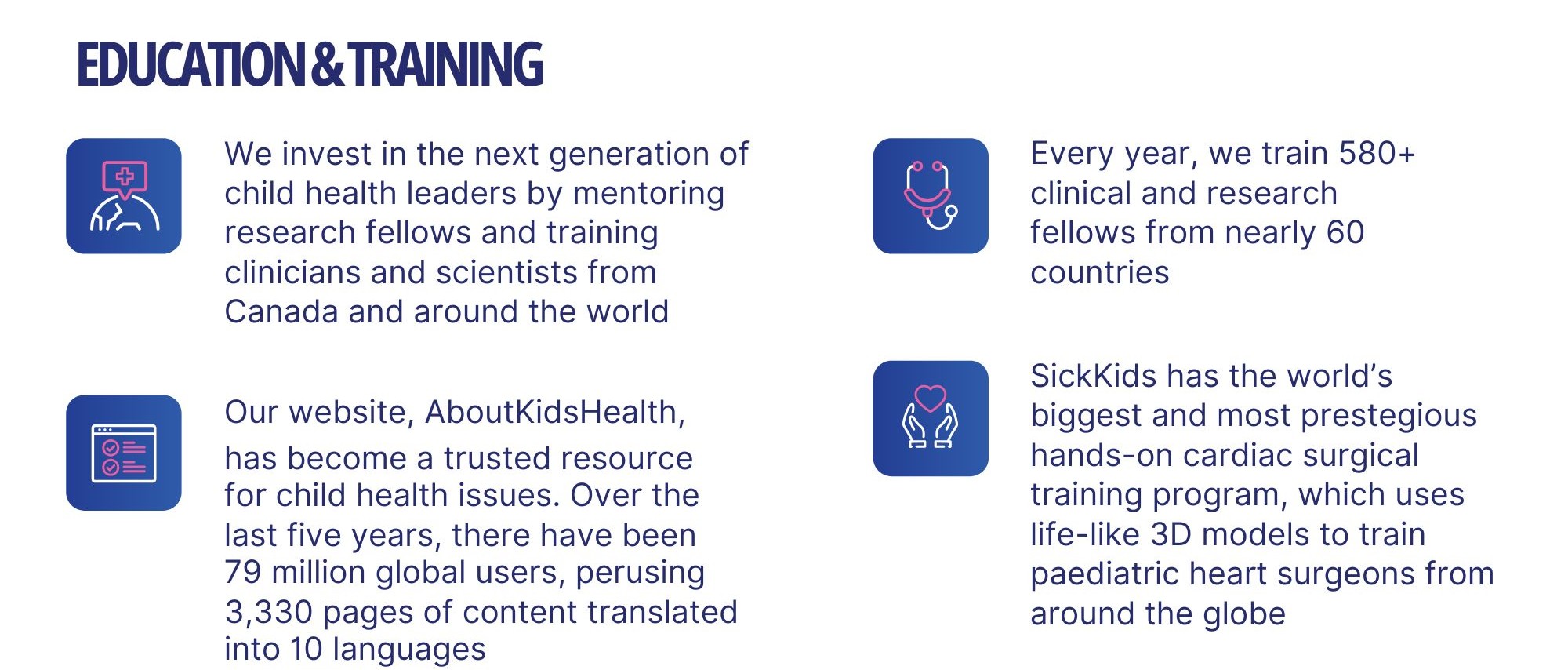 EDUCATION & TRAINING

We invest in the next generation of child health leaders by mentoring research fellows and training clinicians and scientists from Canada and around the world

Our website, AboutKidsHealth, has become a trusted resource for child health issues. Over the last five years, there have been 79 million global users, perusing 3,330 pages of content translated into 10 languages

Every year, we train 580+ clinical and research fellows from nearly 60 countries

SickKids has the world's biggest and most prestegious hands-on cardiac surgical training program, which uses life-like 3D models to train paediatric heart surgeons from around the globe